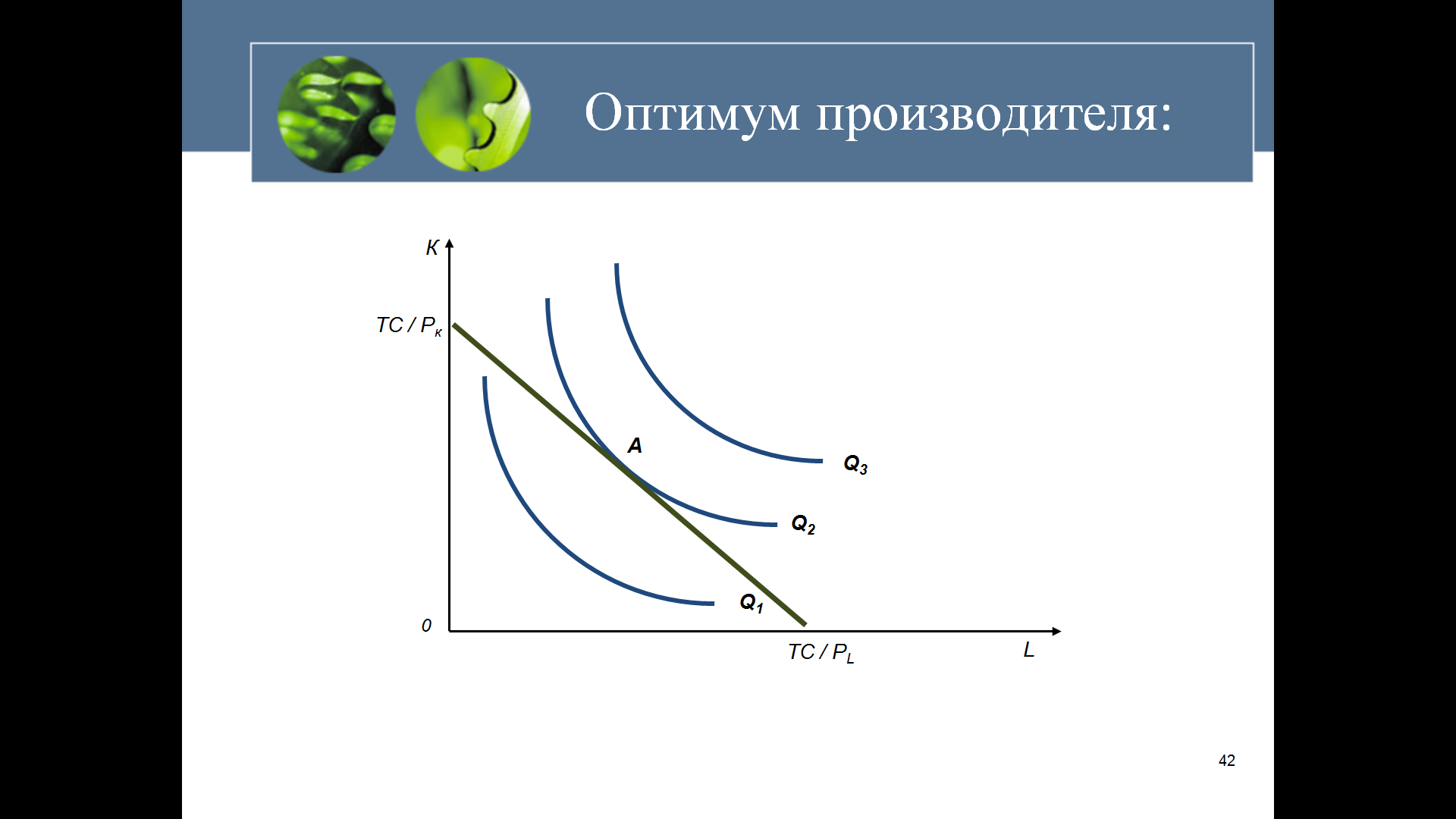 Оптимум производителя:

K

$TC / P_к$

A

$Q_3$

$Q_2$

$Q_1$

0

$TC / P_L$

L

42